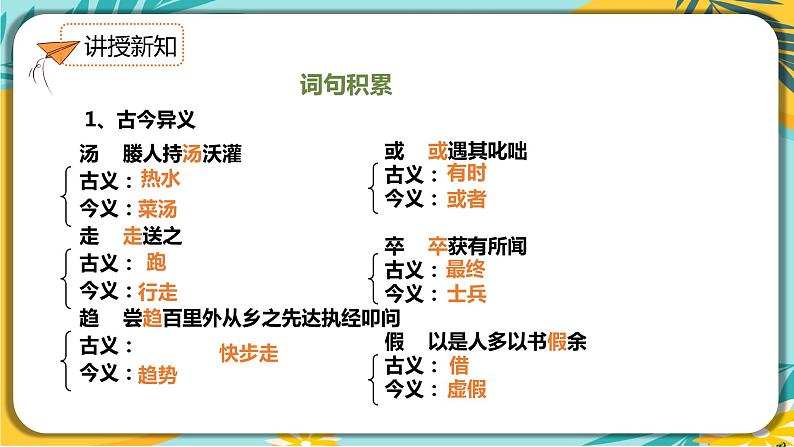 讲授新知

词句积累

1、古今异义

汤　媵人持汤沃灌
古义：热水
今义：菜汤

走　走送之
古义：跑
今义：行走

趋　尝趋百里外从乡之先达执经叩问
古义：快步走
今义：趋势

或　或遇其叱咄
古义：有时
今义：或者

卒　卒获有所闻
古义：最终
今义：士兵

假　以是人多以书假余
古义：借
今义：虚假